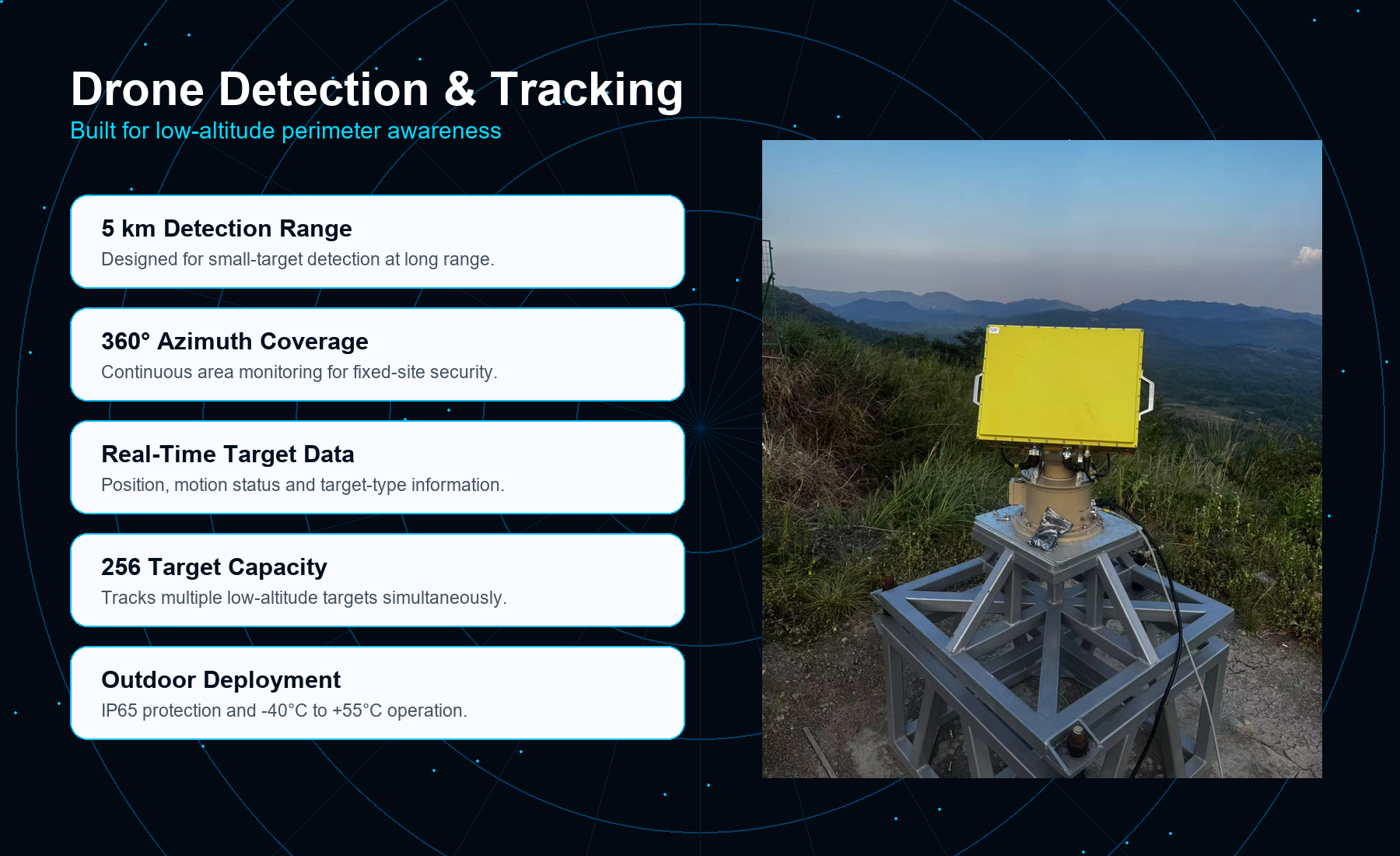 Drone Detection & Tracking

Built for low-altitude perimeter awareness

5 km Detection Range

Designed for small-target detection at long range.

360° Azimuth Coverage

Continuous area monitoring for fixed-site security.

Real-Time Target Data

Position, motion status and target-type information.

256 Target Capacity

Tracks multiple low-altitude targets simultaneously.

Outdoor Deployment

IP65 protection and -40°C to +55°C operation.